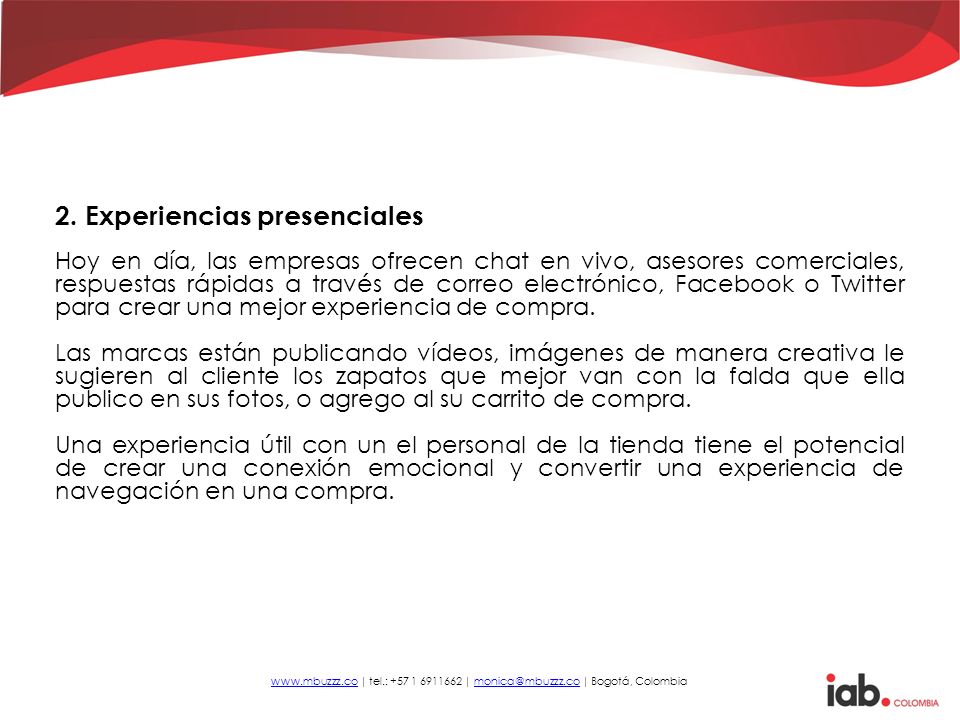 2. Experiencias presenciales

Hoy en día, las empresas ofrecen chat en vivo, asesores comerciales, respuestas rápidas a través de correo electrónico, Facebook o Twitter para crear una mejor experiencia de compra.

Las marcas están publicando vídeos, imágenes de manera creativa le sugieren al cliente los zapatos que mejor van con la falda que ella publico en sus fotos, o agrego al su carrito de compra.

Una experiencia útil con un el personal de la tienda tiene el potencial de crear una conexión emocional y convertir una experiencia de navegación en una compra.

www.mbuzzz.co | tel.: +57 1 6911662 | monica@mbuzzz.co | Bogotá, Colombia

iab. COLOMBIA